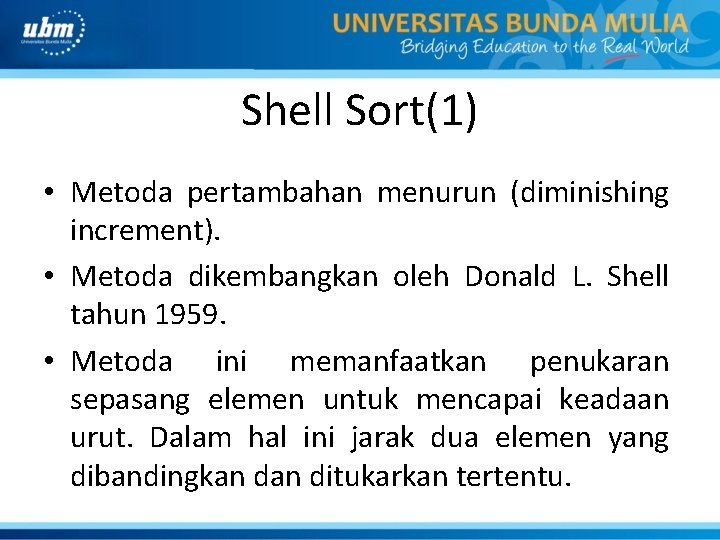 ubm
Universitas Bunda Mulia

UNIVERSITAS BUNDA MULIA
Bridging Education to the Real World

Shell Sort(1)

• Metoda pertambahan menurun (diminishing increment).

• Metoda dikembangkan oleh Donald L. Shell tahun 1959.

• Metoda ini memanfaatkan penukaran sepasang elemen untuk mencapai keadaan urut. Dalam hal ini jarak dua elemen yang dibandingkan dan ditukarkan tertentu.